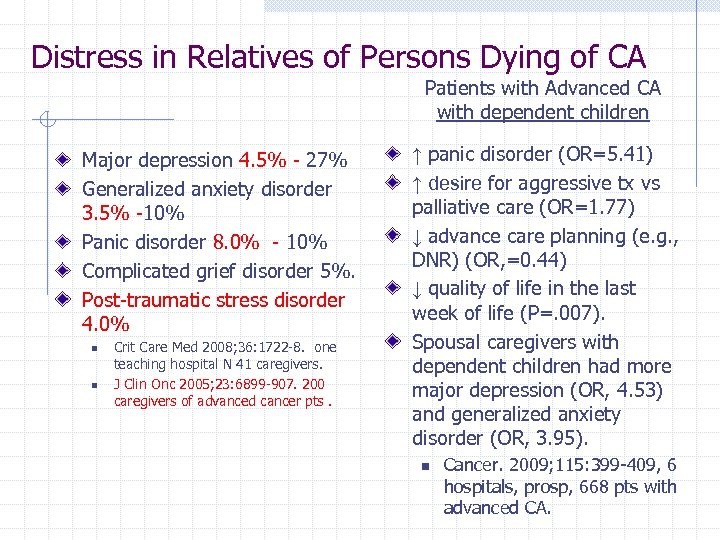 Distress in Relatives of Persons Dying of CA

Major depression 4.5% - 27%
Generalized anxiety disorder 3.5% -10%
Panic disorder 8.0% - 10%
Complicated grief disorder 5%.
Post-traumatic stress disorder 4.0%
Crit Care Med 2008;36:1722-8. one teaching hospital N 41 caregivers.
J Clin Onc 2005;23:6899-907. 200 caregivers of advanced cancer pts .

Patients with Advanced CA with dependent children

↑ panic disorder (OR=5.41)
↑ desire for aggressive tx vs palliative care (OR=1.77)
↓ advance care planning (e.g., DNR) (OR,=0.44)
↓ quality of life in the last week of life (P=.007).
Spousal caregivers with dependent children had more major depression (OR, 4.53) and generalized anxiety disorder (OR, 3.95).
Cancer. 2009;115:399-409, 6 hospitals, prosp, 668 pts with advanced CA.